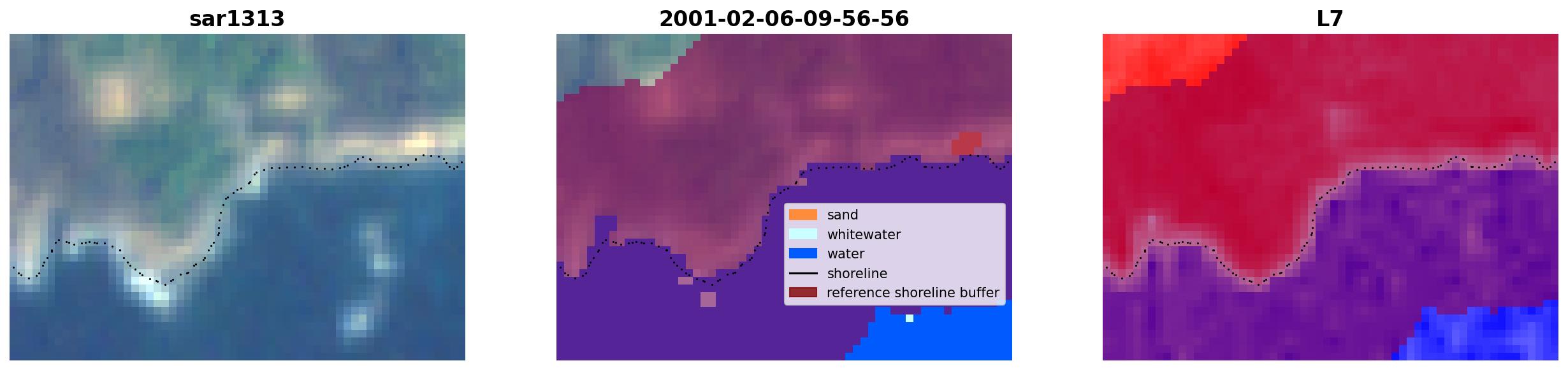 sar1313

2001-02-06-09-56-56

sand
whitewater
water
shoreline
reference shoreline buffer

L7